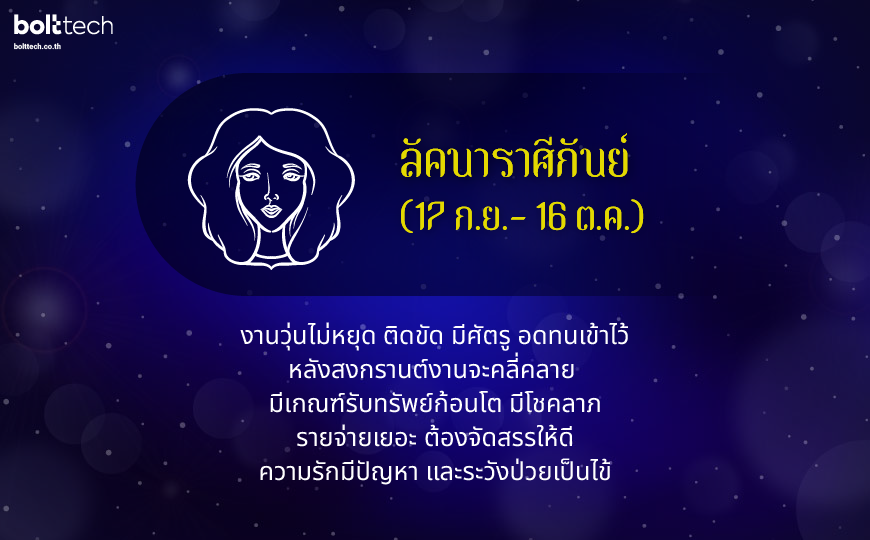 bolttech
bolttech.co.th

ลัคนาราศีกันย์
(17 ก.ย.- 16 ต.ค.)

งานวุ่นไม่หยุด ติดขัด มีศัตรู อดทนเข้าไว้
หลังสงกรานต์งานจะคลี่คลาย
มีเกณฑ์รับทรัพย์ก้อนโต มีโชคลาภ
รายจ่ายเยอะ ต้องจัดสรรให้ดี
ความรักมีปัญหา และระวังป่วยเป็นไข้